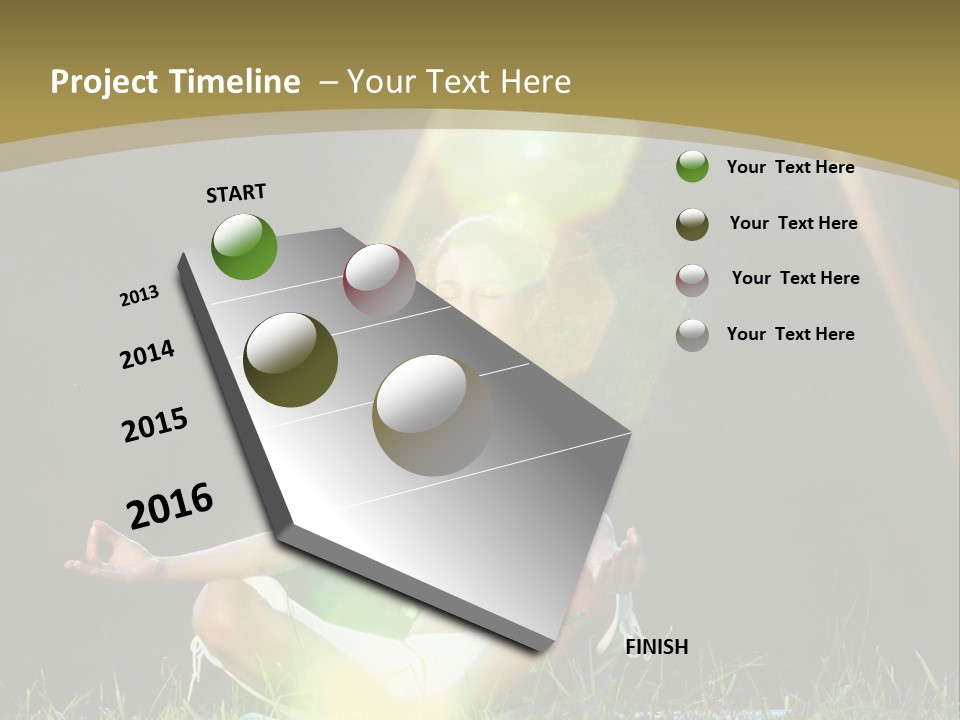 Project Timeline – Your Text Here

START

2013

2014

2015

2016

FINISH

Your Text Here

Your Text Here

Your Text Here

Your Text Here